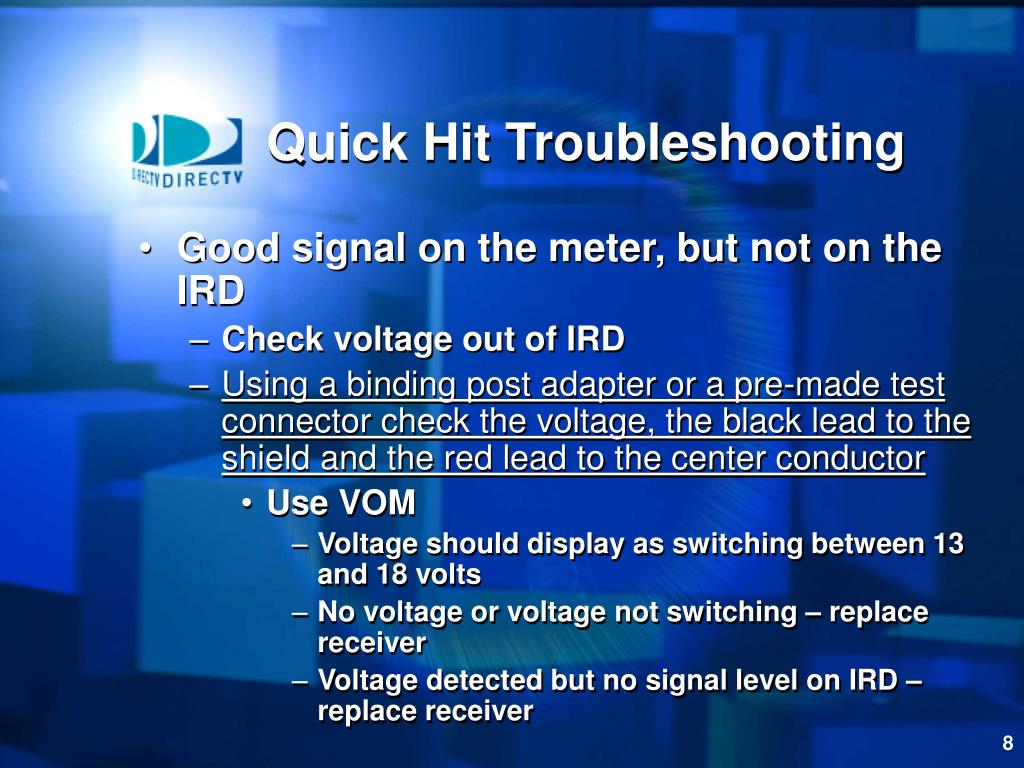 DIRECTV DIRECTV

Quick Hit Troubleshooting

• Good signal on the meter, but not on the IRD
– Check voltage out of IRD
– Using a binding post adapter or a pre-made test connector check the voltage, the black lead to the shield and the red lead to the center conductor
• Use VOM
– Voltage should display as switching between 13 and 18 volts
– No voltage or voltage not switching – replace receiver
– Voltage detected but no signal level on IRD – replace receiver

8